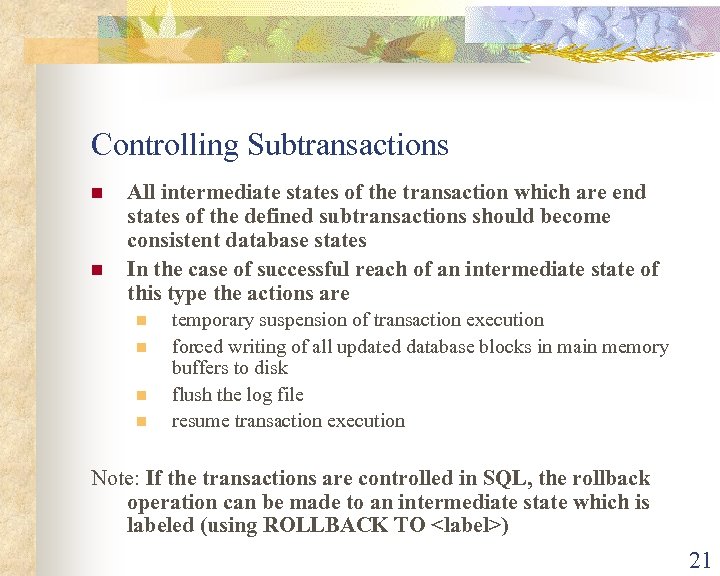 Controlling Subtransactions

All intermediate states of the transaction which are end states of the defined subtransactions should become consistent database states

In the case of successful reach of an intermediate state of this type the actions are

temporary suspension of transaction execution

forced writing of all updated database blocks in main memory buffers to disk

flush the log file

resume transaction execution

Note: If the transactions are controlled in SQL, the rollback operation can be made to an intermediate state which is labeled (using ROLLBACK TO <label>)

21